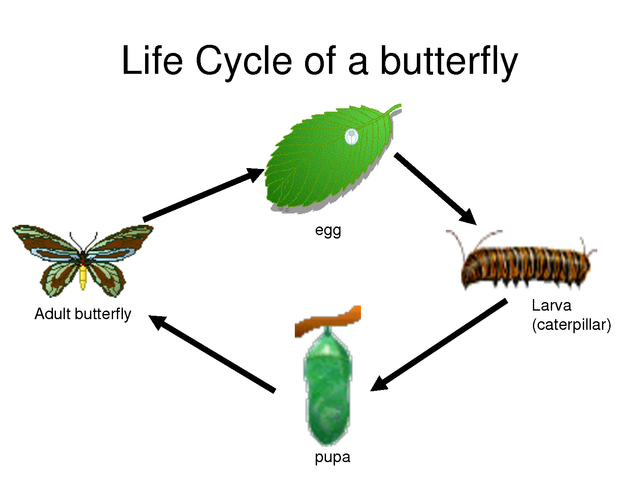 Life Cycle of a butterfly

egg

Larva
(caterpillar)

pupa

Adult butterfly